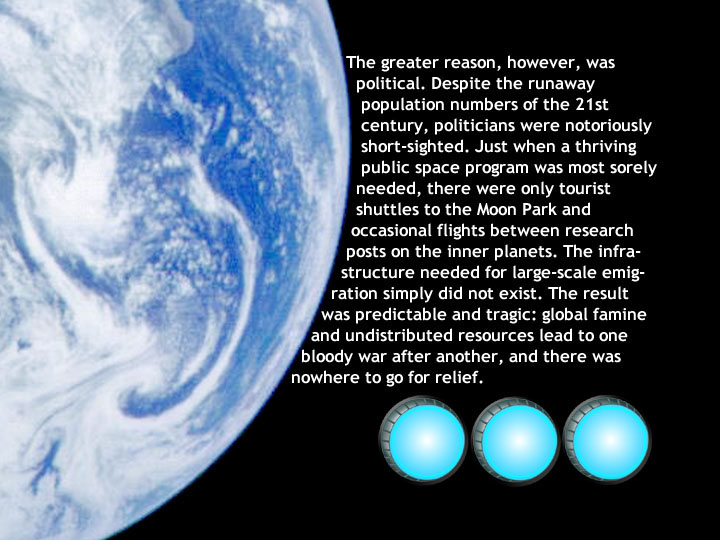 The greater reason, however, was political. Despite the runaway population numbers of the 21st century, politicians were notoriously short-sighted. Just when a thriving public space program was most sorely needed, there were only tourist shuttles to the Moon Park and occasional flights between research posts on the inner planets. The infrastructure needed for large-scale emigration simply did not exist. The result was predictable and tragic: global famine and undistributed resources lead to one bloody war after another, and there was nowhere to go for relief.